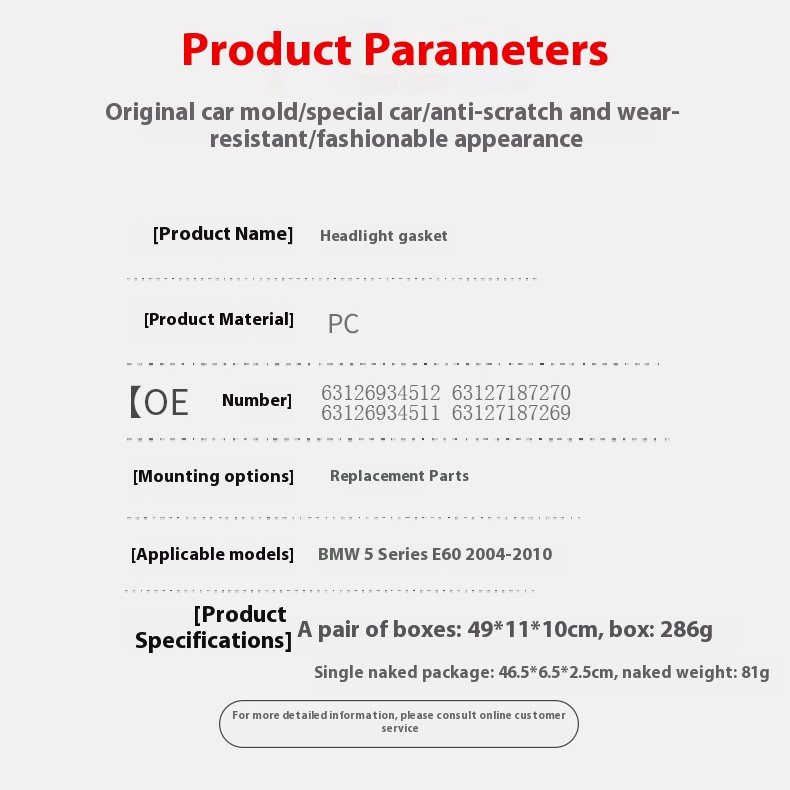 Product Parameters

Original car mold/special car/anti-scratch and wear-resistant/fashionable appearance

[Product Name] Headlight gasket

[Product Material] PC

【OE Number] 63126934512 63127187270
63126934511 63127187269

[Mounting options] Replacement Parts

[Applicable models] BMW 5 Series E60 2004-2010

[Product Specifications] A pair of boxes: 49*11*10cm, box: 286g

Single naked package: 46.5*6.5*2.5cm, naked weight: 81g

For more detailed information, please consult online customer service